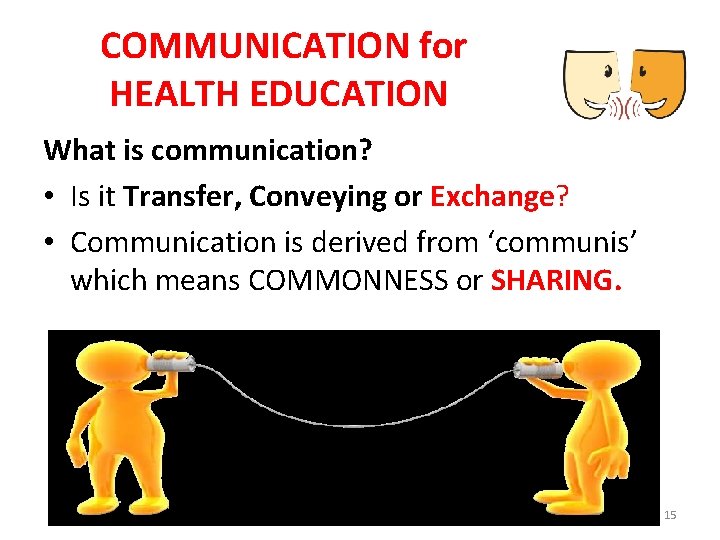 COMMUNICATION for HEALTH EDUCATION

What is communication?

• Is it Transfer, Conveying or Exchange?

• Communication is derived from ‘communis’ which means COMMONNESS or SHARING.

15